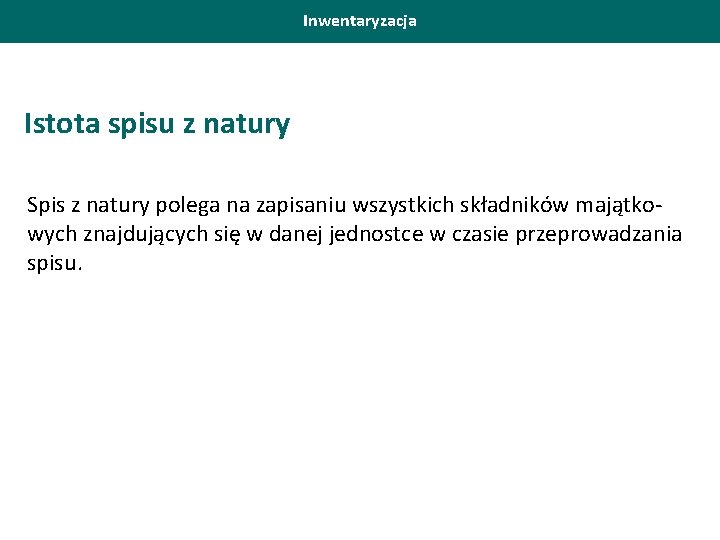 Inwentaryzacja

Istota spisu z natury

Spis z natury polega na zapisaniu wszystkich składników majątkowych znajdujących się w danej jednostce w czasie przeprowadzania spisu.